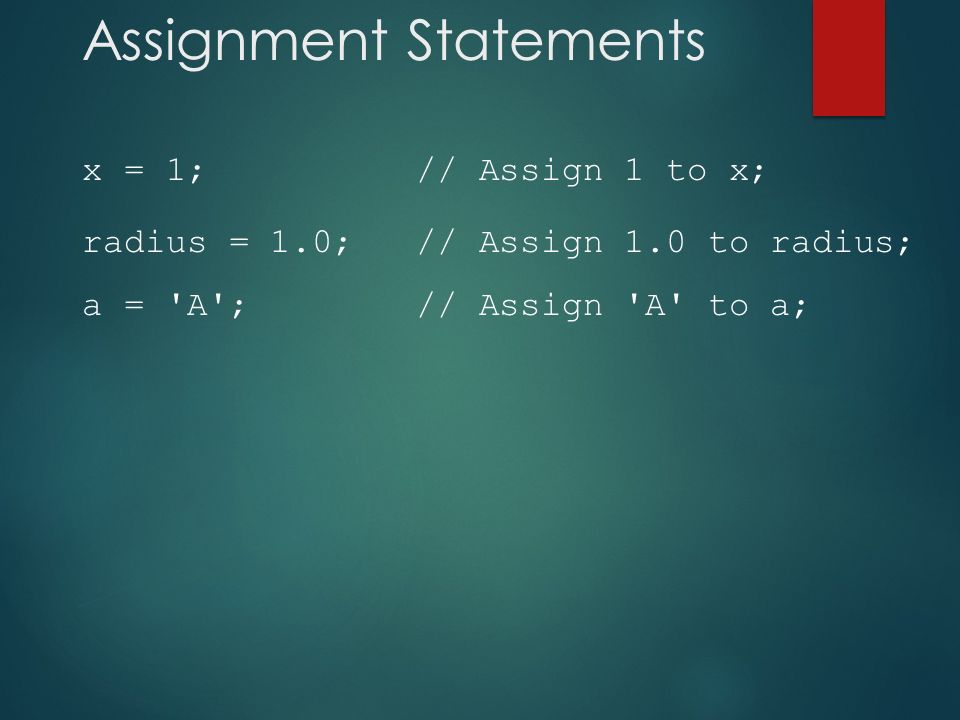 Assignment Statements

x = 1; // Assign 1 to x;

radius = 1.0; // Assign 1.0 to radius;

a = 'A'; // Assign 'A' to a;